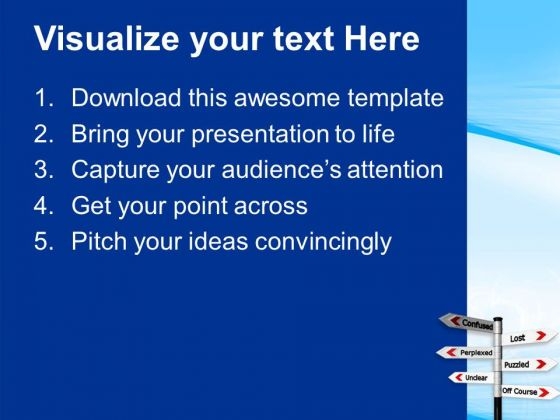 Visualize your text Here

1. Download this awesome template
2. Bring your presentation to life
3. Capture your audience's attention
4. Get your point across
5. Pitch your ideas convincingly

Confused
Lost
Perplexed
Puzzled
Unclear
Off Course